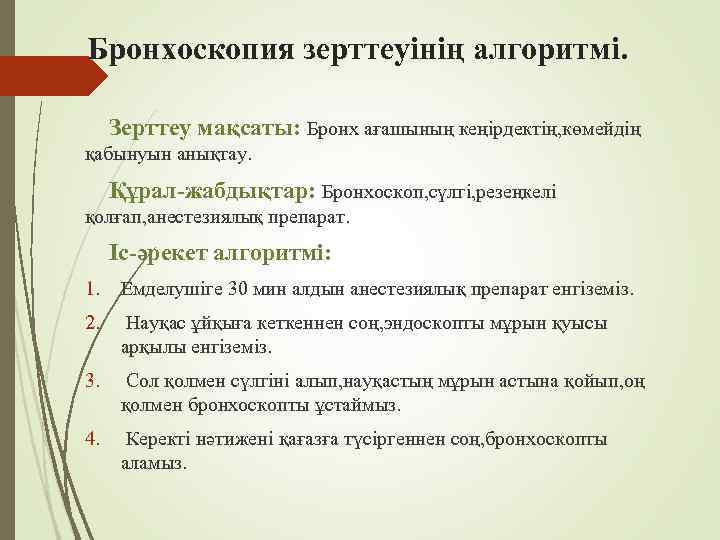 Бронхоскопия зерттеуінің алгоритмі.

Зерттеу мақсаты: Бронх ағашының кеңірдектің,көмейдің қабынуын анықтау.

Құрал-жабдықтар: Бронхоскоп,сүлгі,резеңкелі қолғап,анестезиялық препарат.

Іс-әрекет алгоритмі:

1. Емделушіге 30 мин алдын анестезиялық препарат енгіземіз.
2. Науқас ұйқыға кеткеннен соң,эндоскопты мұрын қуысы арқылы енгіземіз.
3. Сол қолмен сүлгіні алып,науқастың мұрын астына қойып,оң қолмен бронхоскопты ұстаймыз.
4. Керекті нәтижені қағазға түсіргеннен соң,бронхоскопты аламыз.